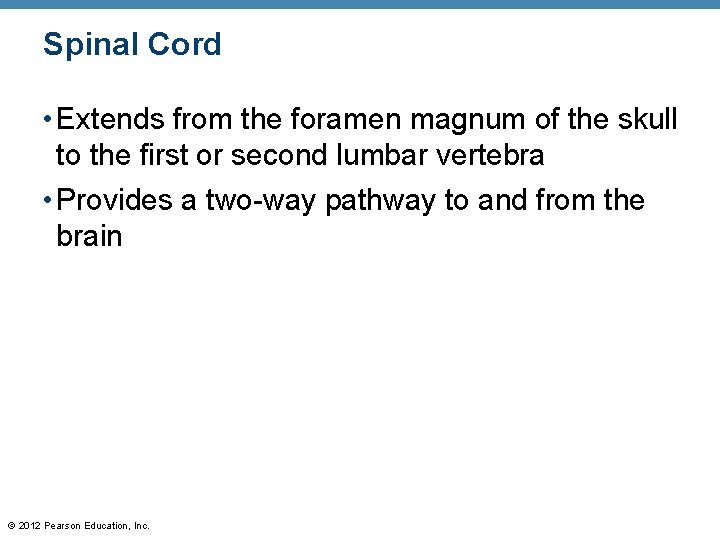 Spinal Cord

• Extends from the foramen magnum of the skull to the first or second lumbar vertebra

• Provides a two-way pathway to and from the brain

© 2012 Pearson Education, Inc.